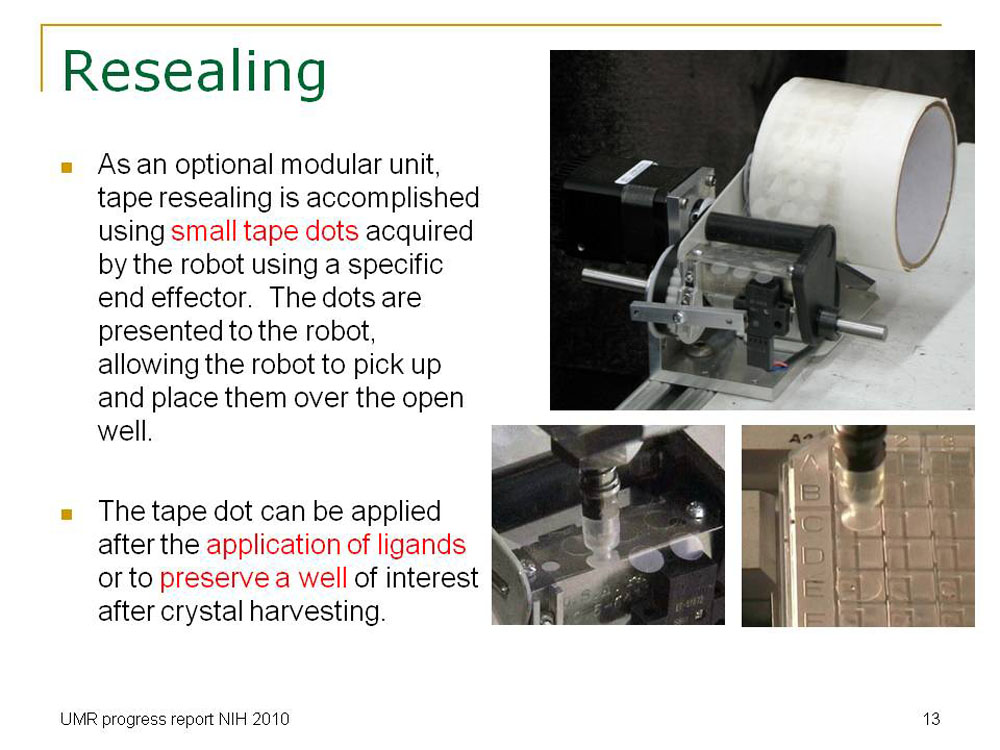 Resealing

As an optional modular unit, tape resealing is accomplished using small tape dots acquired by the robot using a specific end effector. The dots are presented to the robot, allowing the robot to pick up and place them over the open well.

The tape dot can be applied after the application of ligands or to preserve a well of interest after crystal harvesting.

A
B
C
D
E

UMR progress report NIH 2010

13